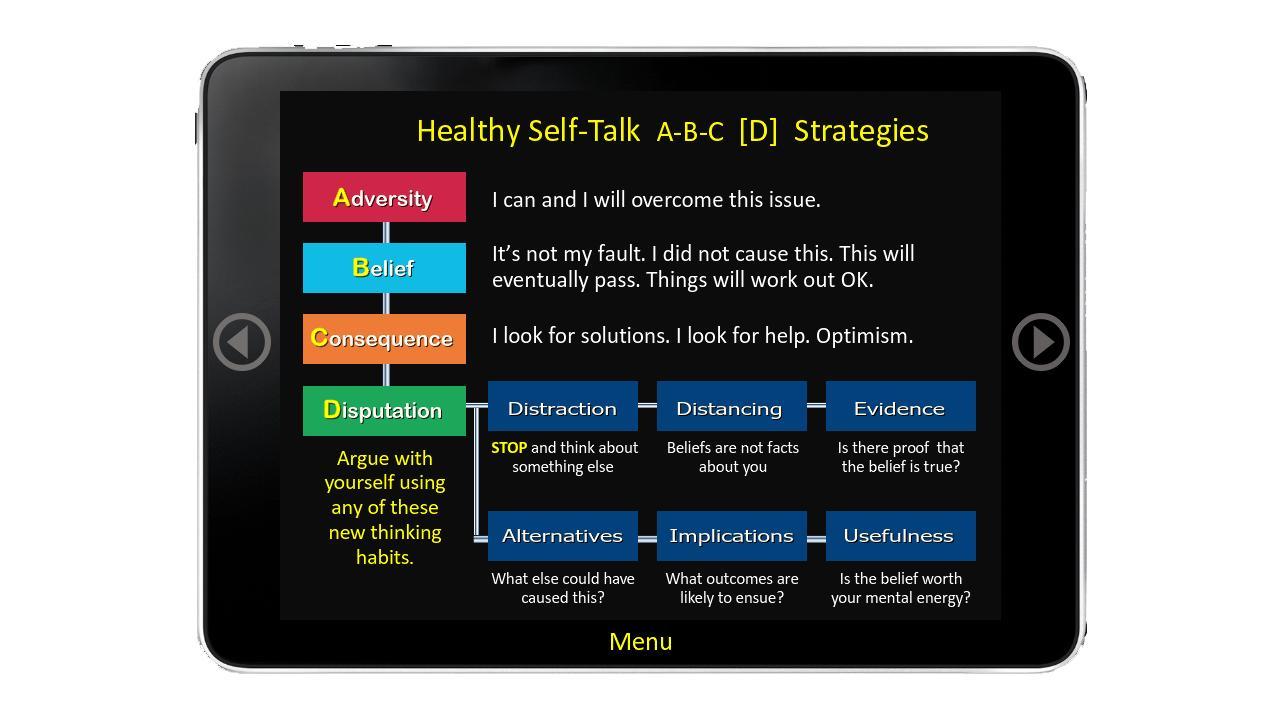 Healthy Self-Talk A-B-C [D] Strategies

Adversity

I can and I will overcome this issue.

Belief

It's not my fault. I did not cause this. This will eventually pass. Things will work out OK.

Consequence

I look for solutions. I look for help. Optimism.

Disputation

Argue with yourself using any of these new thinking habits.

Distraction

STOP and think about something else

Distancing

Beliefs are not facts about you

Evidence

Is there proof that the belief is true?

Alternatives

What else could have caused this?

Implications

What outcomes are likely to ensue?

Usefulness

Is the belief worth your mental energy?

Menu